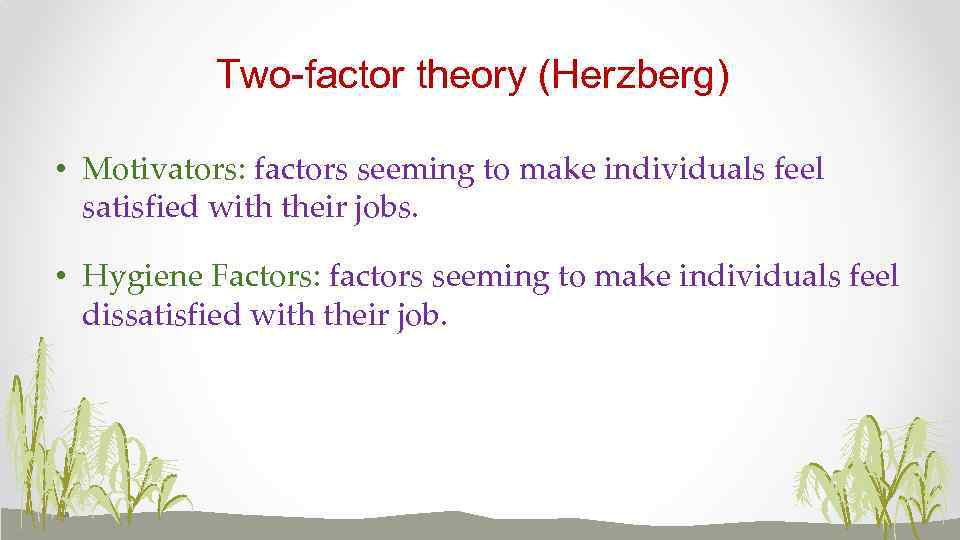 Two-factor theory (Herzberg)

• Motivators: factors seeming to make individuals feel satisfied with their jobs.

• Hygiene Factors: factors seeming to make individuals feel dissatisfied with their job.